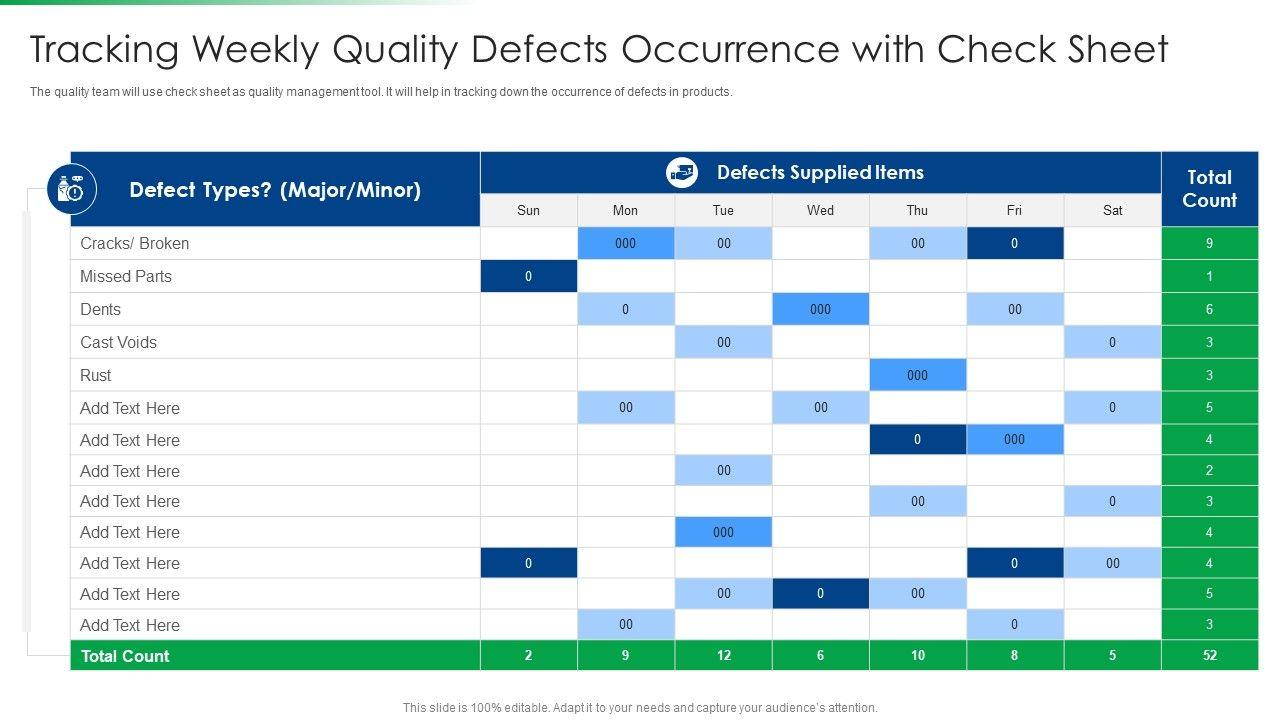 Tracking Weekly Quality Defects Occurrence with Check Sheet

The quality team will use check sheet as quality management tool. It will help in tracking down the occurrence of defects in products.

| Defect Types? (Major/Minor) | Defects Supplied Items | | | | | | | Total Count |
|---|---|---|---|---|---|---|---|---|
| | Sun | Mon | Tue | Wed | Thu | Fri | Sat | |
| Cracks/ Broken | | 000 | 00 | | 00 | 0 | | 9 |
| Missed Parts | 0 | | | | | | | 1 |
| Dents | | 0 | | 000 | | 00 | | 6 |
| Cast Voids | | | 00 | | | | 0 | 3 |
| Rust | | | | | 000 | | | 3 |
| Add Text Here | | 00 | | 00 | | | 0 | 5 |
| Add Text Here | | | | | 0 | 000 | | 4 |
| Add Text Here | | | 00 | | | | | 2 |
| Add Text Here | | | | | 00 | | 0 | 3 |
| Add Text Here | | | 000 | | | | | 4 |
| Add Text Here | 0 | | | | | 0 | 00 | 4 |
| Add Text Here | | | 00 | 0 | 00 | | | 5 |
| Add Text Here | | 00 | | | | 0 | | 3 |
| Total Count | 2 | 9 | 12 | 6 | 10 | 8 | 5 | 52 |

This slide is 100% editable. Adapt it to your needs and capture your audience's attention.